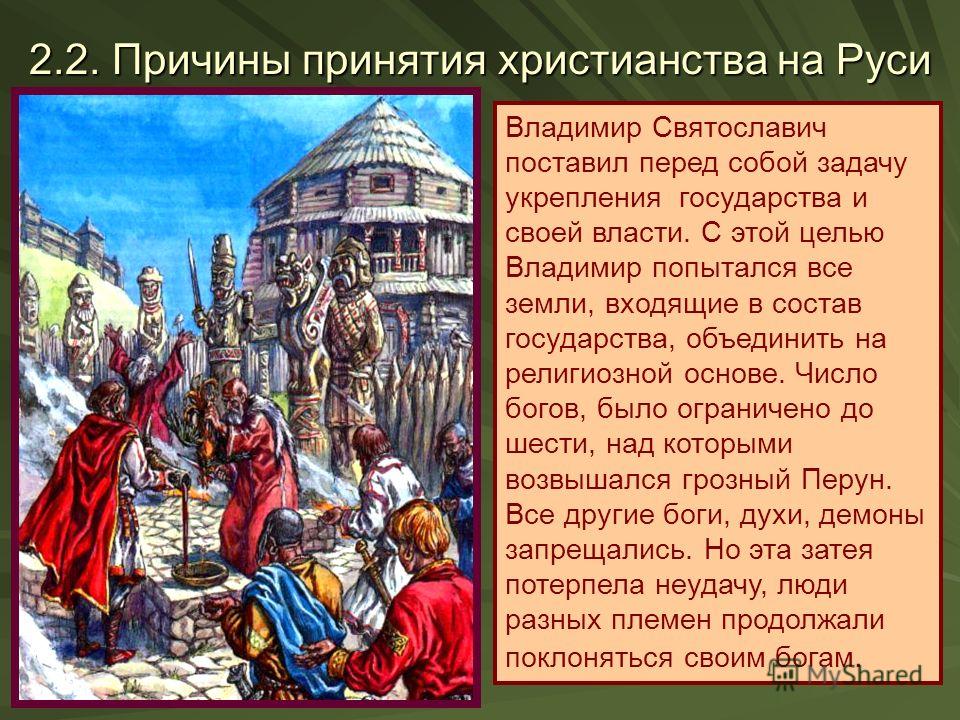 2.2. Причины принятия христианства на Руси

Владимир Святославич поставил перед собой задачу укрепления государства и своей власти. С этой целью Владимир попытался все земли, входящие в состав государства, объединить на религиозной основе. Число богов, было ограничено до шести, над которыми возвышался грозный Перун. Все другие боги, духи, демоны запрещались. Но эта затея потерпела неудачу, люди разных племен продолжали поклоняться своим богам.

MyShared